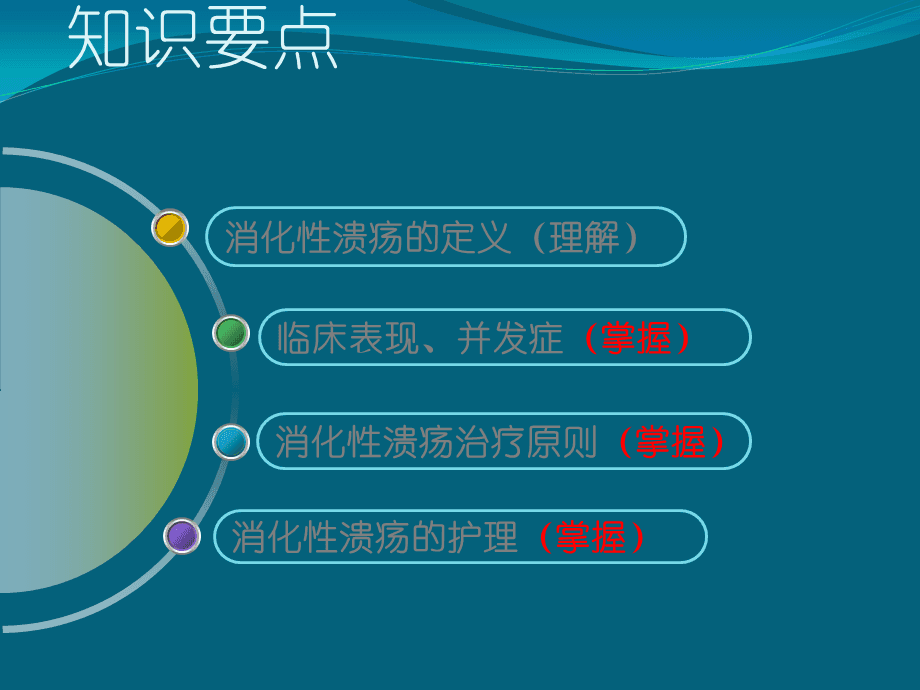 知识要点

消化性溃疡的定义（理解）

临床表现、并发症（掌握）

消化性溃疡治疗原则（掌握）

消化性溃疡的护理（掌握）